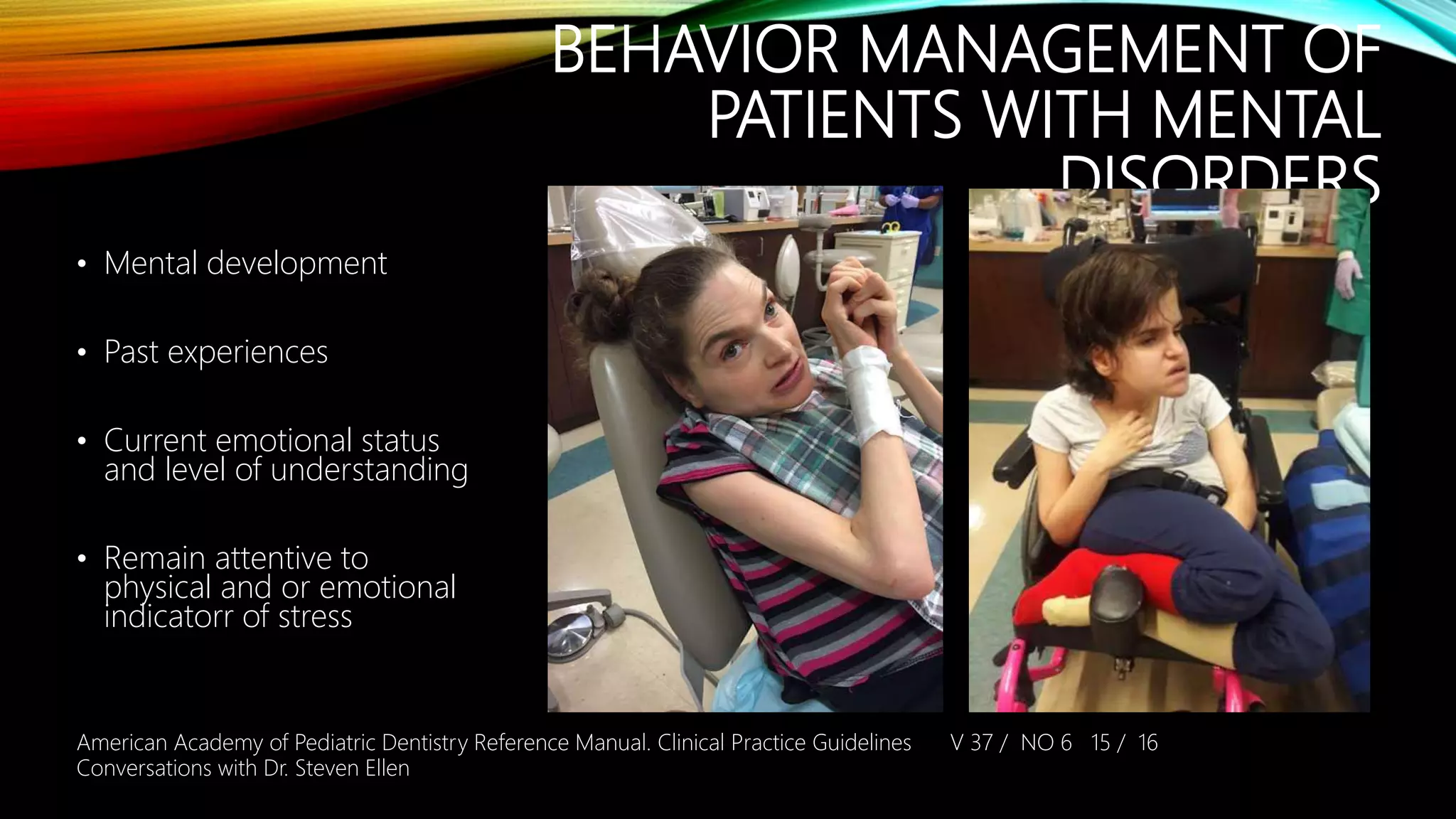 BEHAVIOR MANAGEMENT OF PATIENTS WITH MENTAL DISORDERS

• Mental development

• Past experiences

• Current emotional status and level of understanding

• Remain attentive to physical and or emotional indicatorr of stress

American Academy of Pediatric Dentistry Reference Manual. Clinical Practice Guidelines V 37 / NO 6 15 / 16
Conversations with Dr. Steven Ellen